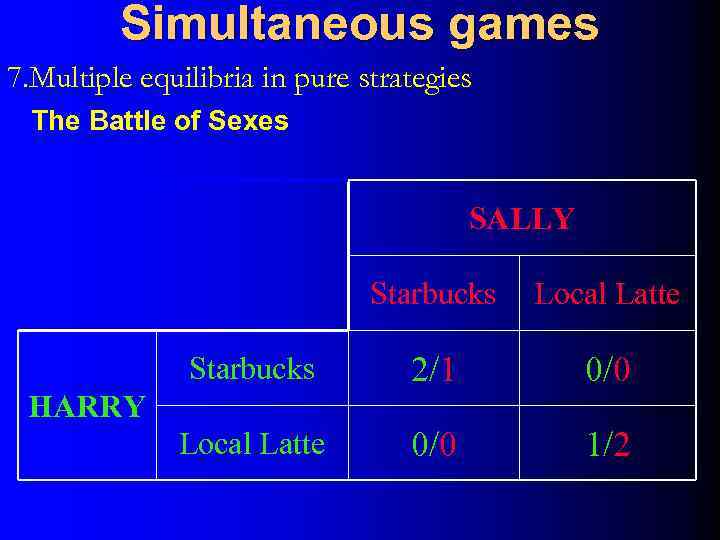 Simultaneous games

7.Multiple equilibria in pure strategies

The Battle of Sexes

| | | SALLY | |
|---|---|---|---|
| | | Starbucks | Local Latte |
| HARRY | Starbucks | 2/1 | 0/0 |
| | Local Latte | 0/0 | 1/2 |